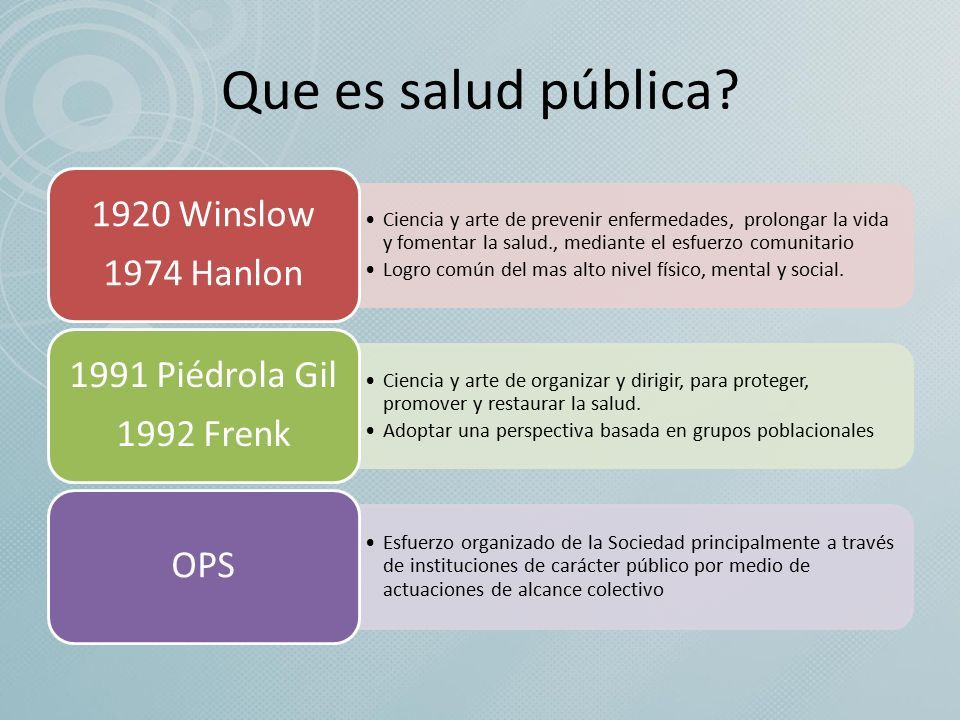 Que es salud pública?

1920 Winslow
1974 Hanlon

• Ciencia y arte de prevenir enfermedades, prolongar la vida y fomentar la salud., mediante el esfuerzo comunitario
• Logro común del mas alto nivel físico, mental y social.

1991 Piédrola Gil
1992 Frenk

• Ciencia y arte de organizar y dirigir, para proteger, promover y restaurar la salud.
• Adoptar una perspectiva basada en grupos poblacionales

OPS

• Esfuerzo organizado de la Sociedad principalmente a través de instituciones de carácter público por medio de actuaciones de alcance colectivo